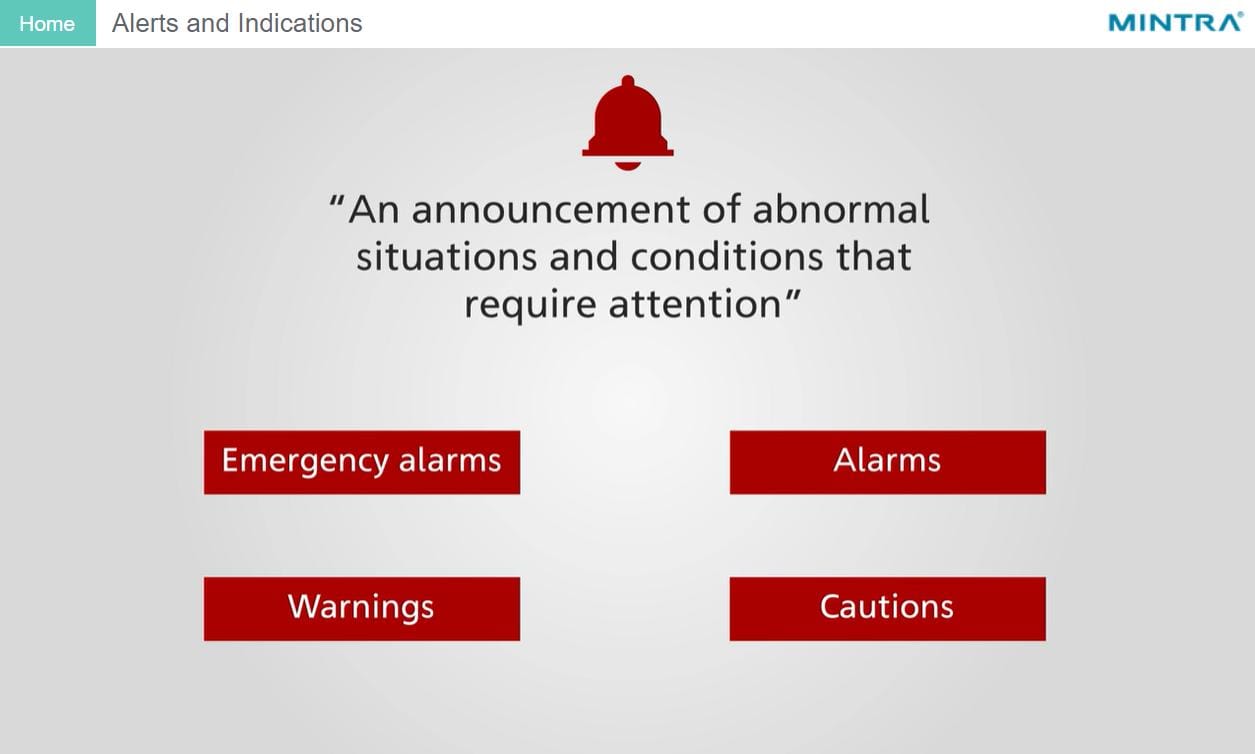 Home Alerts and Indications

MINTRA®

“An announcement of abnormal situations and conditions that require attention”

Emergency alarms

Alarms

Warnings

Cautions